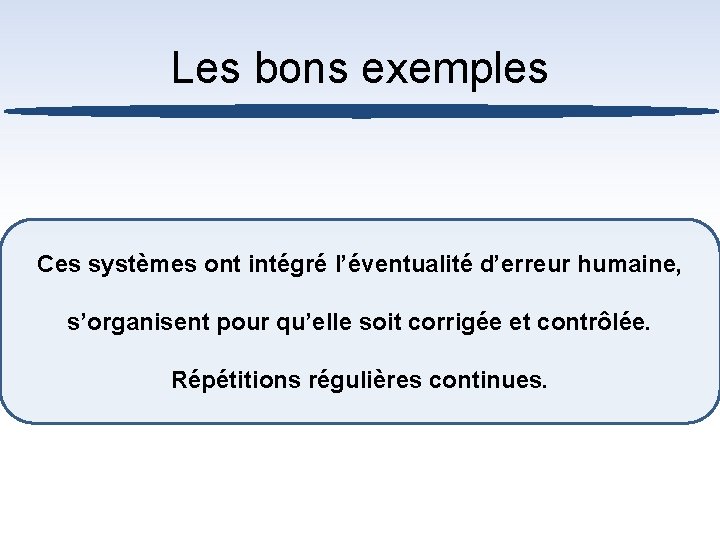 Les bons exemples

Ces systèmes ont intégré l’éventualité d’erreur humaine,

s’organisent pour qu’elle soit corrigée et contrôlée.

Répétitions régulières continues.